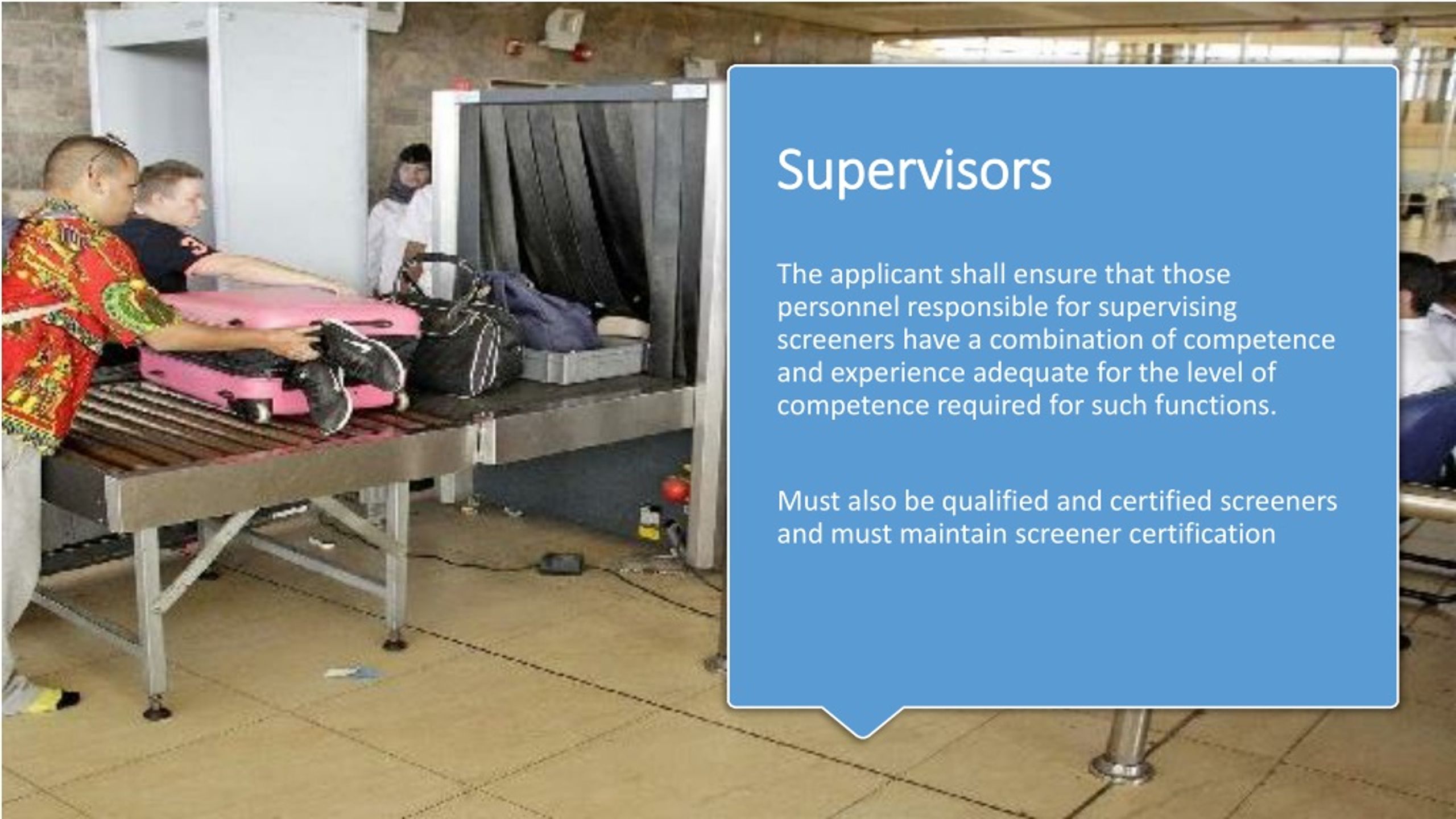 Supervisors

The applicant shall ensure that those personnel responsible for supervising screeners have a combination of competence and experience adequate for the level of competence required for such functions.

Must also be qualified and certified screeners and must maintain screener certification